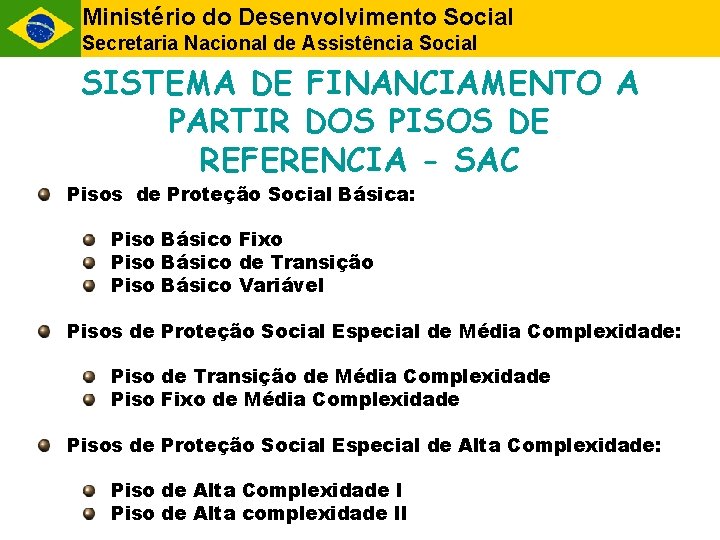 Ministério do Desenvolvimento Social
Secretaria Nacional de Assistência Social

SISTEMA DE FINANCIAMENTO A PARTIR DOS PISOS DE REFERENCIA - SAC

Pisos de Proteção Social Básica:

Piso Básico Fixo
Piso Básico de Transição
Piso Básico Variável

Pisos de Proteção Social Especial de Média Complexidade:

Piso de Transição de Média Complexidade
Piso Fixo de Média Complexidade

Pisos de Proteção Social Especial de Alta Complexidade:

Piso de Alta Complexidade I
Piso de Alta complexidade II